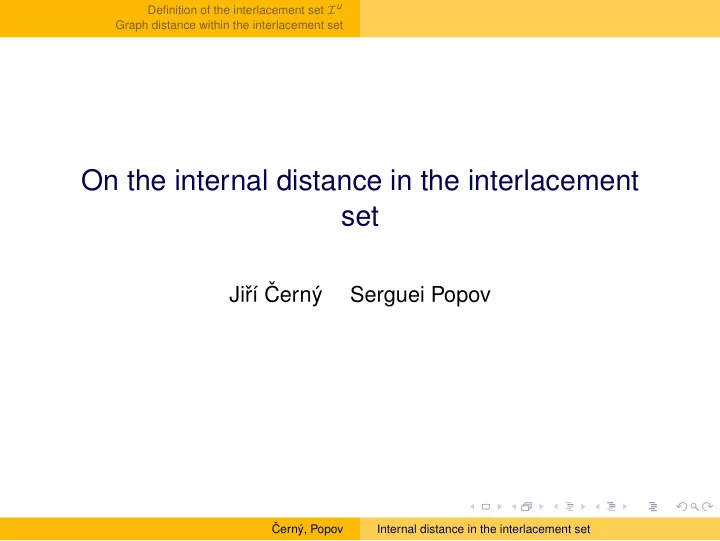 Definition of the interlacement set $\mathcal{I}^u$
Graph distance within the interlacement set

On the internal distance in the interlacement set

Jiří Černý Serguei Popov

Černý, Popov Internal distance in the interlacement set